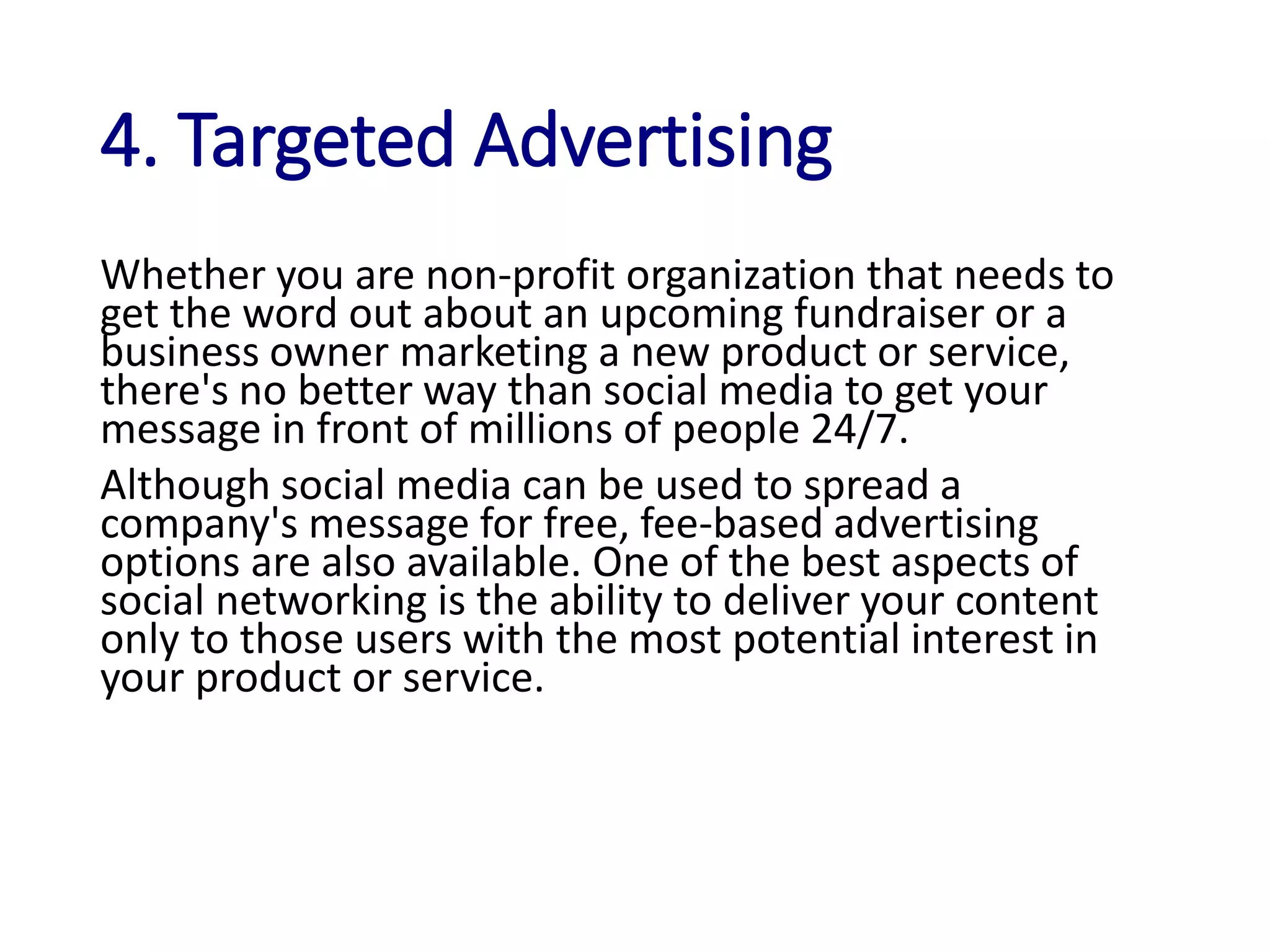 4. Targeted Advertising

Whether you are non-profit organization that needs to get the word out about an upcoming fundraiser or a business owner marketing a new product or service, there's no better way than social media to get your message in front of millions of people 24/7.

Although social media can be used to spread a company's message for free, fee-based advertising options are also available. One of the best aspects of social networking is the ability to deliver your content only to those users with the most potential interest in your product or service.